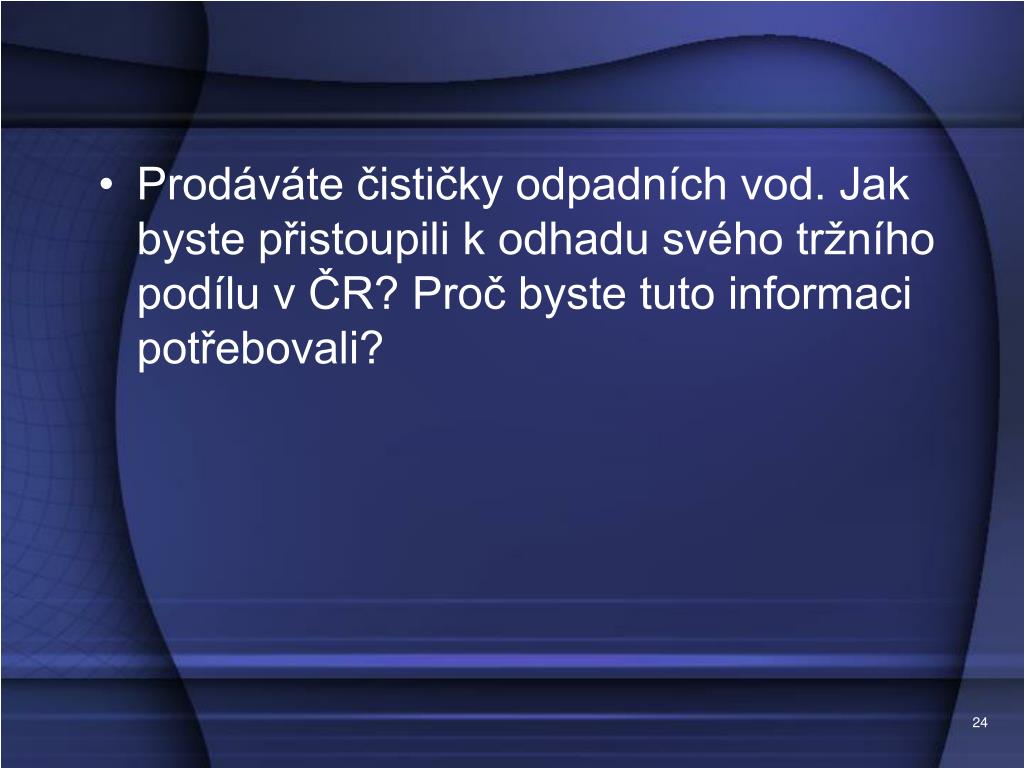 • Prodáváte čističky odpadních vod. Jak byste přistoupili k odhadu svého tržního podílu v ČR? Proč byste tuto informaci potřebovali?

24